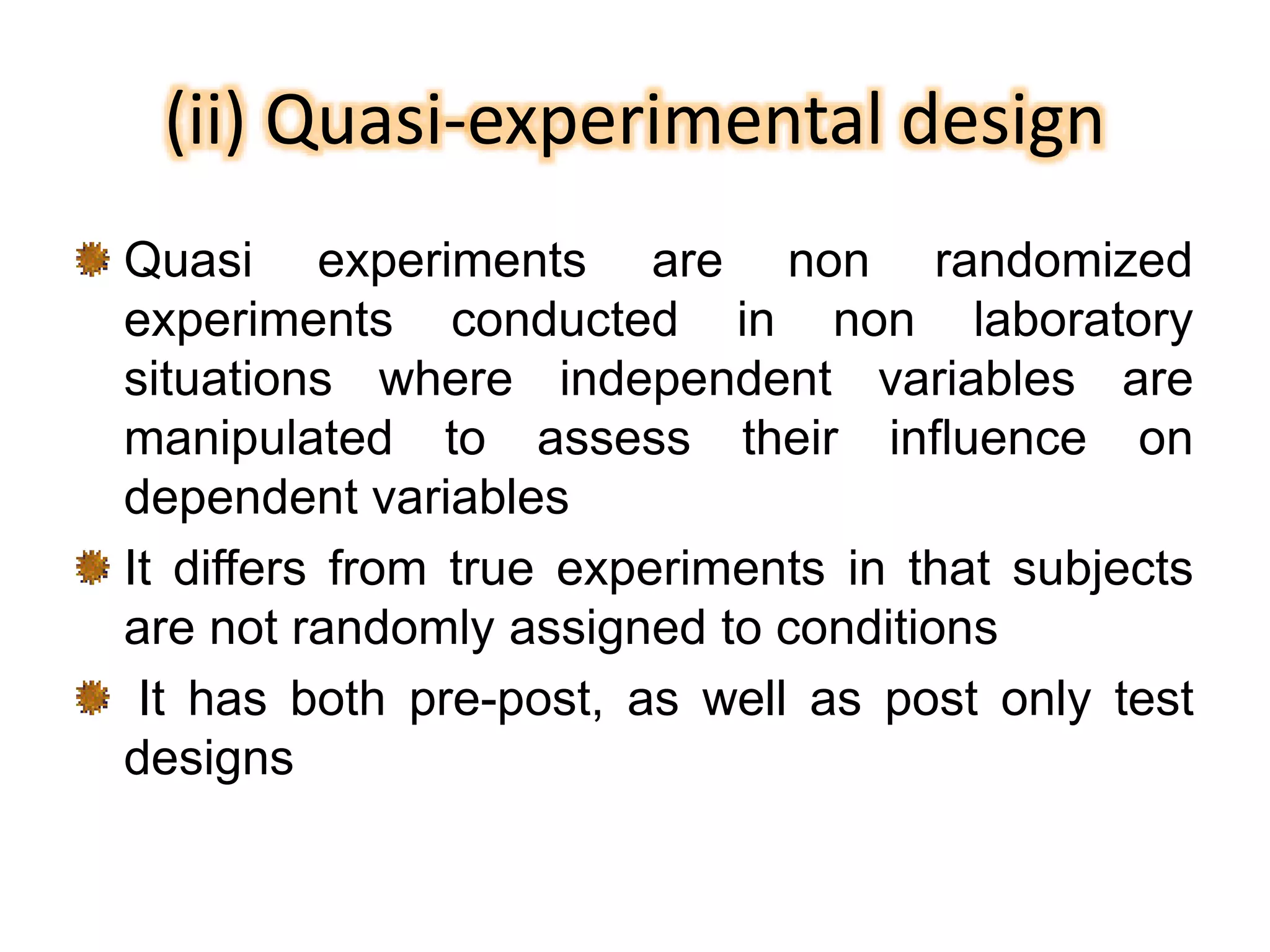 (ii) Quasi-experimental design

Quasi experiments are non randomized experiments conducted in non laboratory situations where independent variables are manipulated to assess their influence on dependent variables

It differs from true experiments in that subjects are not randomly assigned to conditions

It has both pre-post, as well as post only test designs